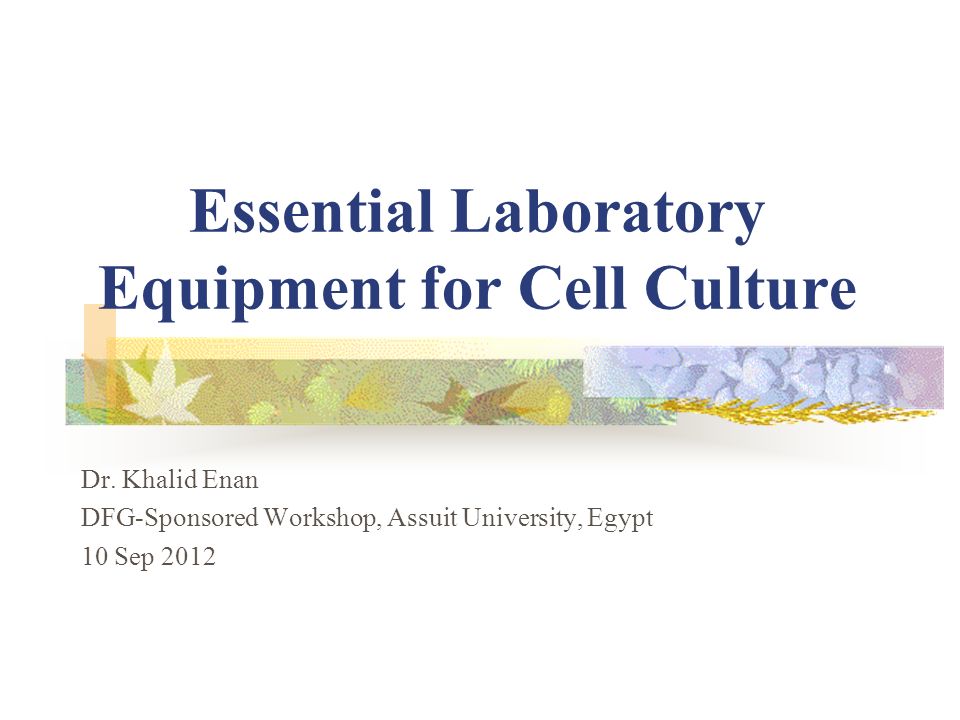 Essential Laboratory Equipment for Cell Culture

Dr. Khalid Enan
DFG-Sponsored Workshop, Assuit University, Egypt
10 Sep 2012